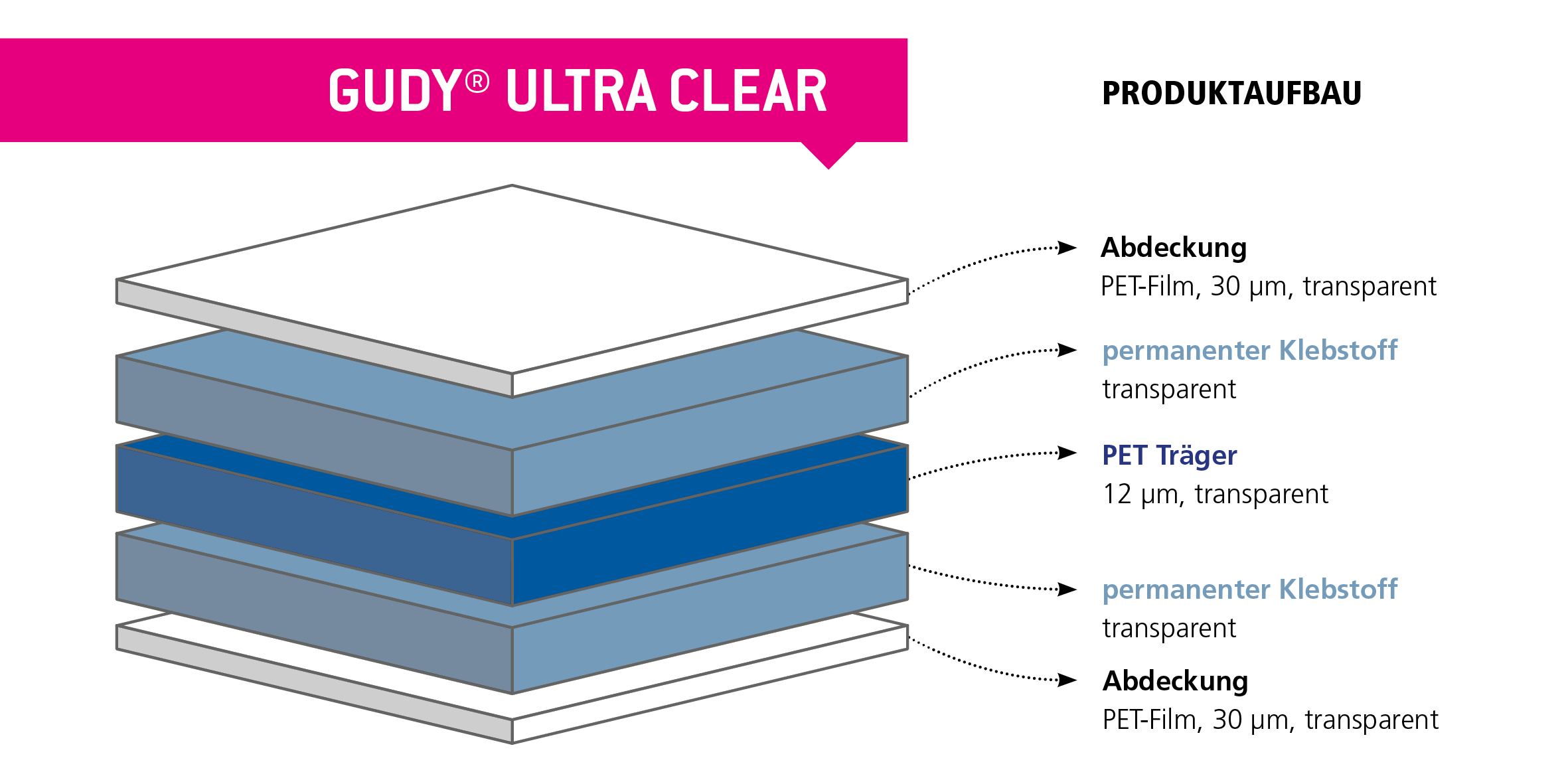 GUDY® ULTRA CLEAR

PRODUKTAUFBAU

Abdeckung
PET-Film, 30 µm, transparent

permanenter Klebstoff
transparent

PET Träger
12 µm, transparent

permanenter Klebstoff
transparent

Abdeckung
PET-Film, 30 µm, transparent